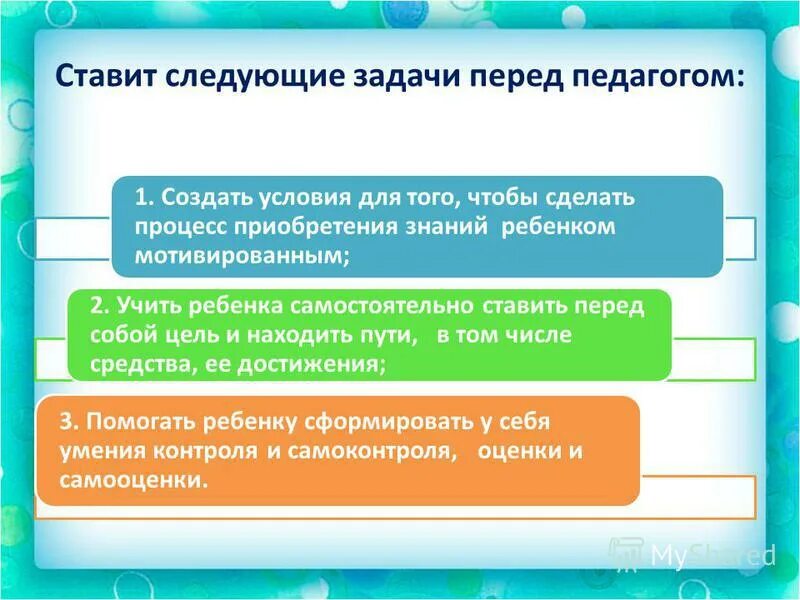 Ставит следующие задачи перед педагогом:

1. Создать условия для того, чтобы сделать процесс приобретения знаний ребенком мотивированным;

2. Учить ребенка самостоятельно ставить перед собой цель и находить пути, в том числе средства, ее достижения;

3. Помогать ребенку сформировать у себя умения контроля и самоконтроля, оценки и самооценки.

MyShared